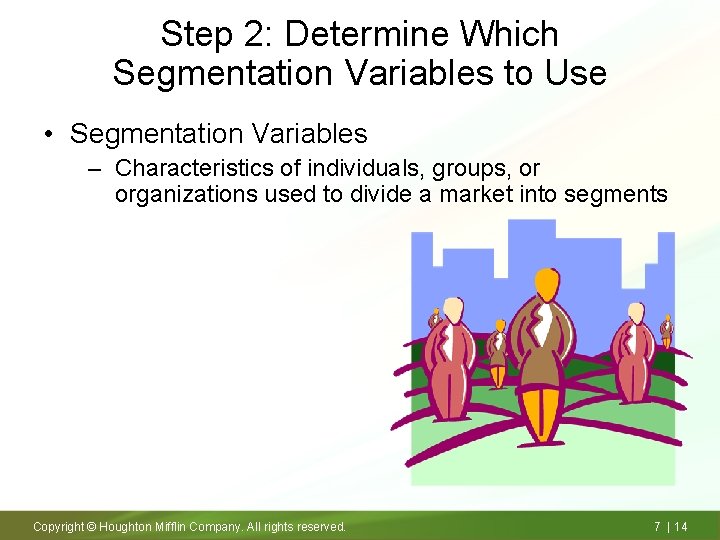 Step 2: Determine Which Segmentation Variables to Use

• Segmentation Variables

– Characteristics of individuals, groups, or organizations used to divide a market into segments

Copyright © Houghton Mifflin Company. All rights reserved.

7 | 14